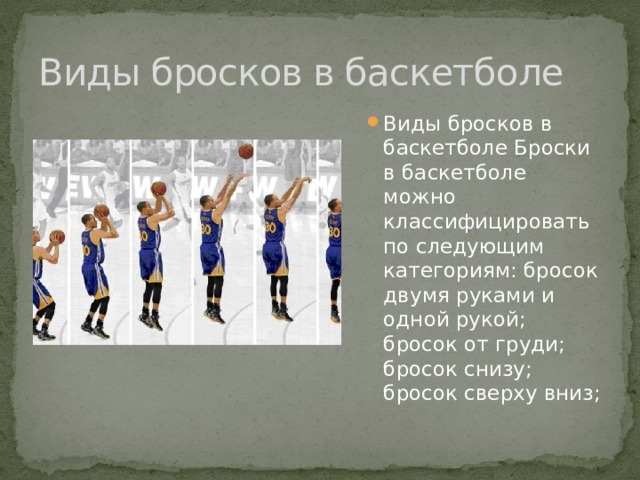 Виды бросков в баскетболе

Виды бросков в баскетболе Броски в баскетболе можно классифицировать по следующим категориям: бросок двумя руками и одной рукой; бросок от груди; бросок снизу; бросок сверху вниз;